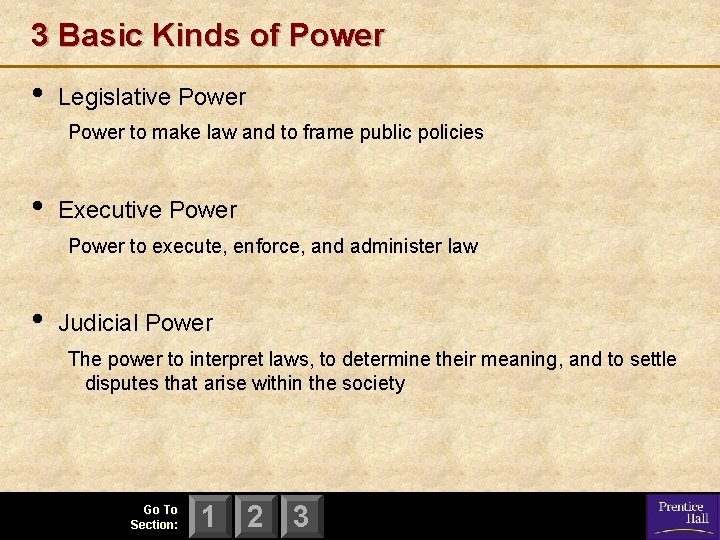 3 Basic Kinds of Power

• Legislative Power

Power to make law and to frame public policies

• Executive Power

Power to execute, enforce, and administer law

• Judicial Power

The power to interpret laws, to determine their meaning, and to settle disputes that arise within the society

Go To Section: 1 2 3

Prentice Hall